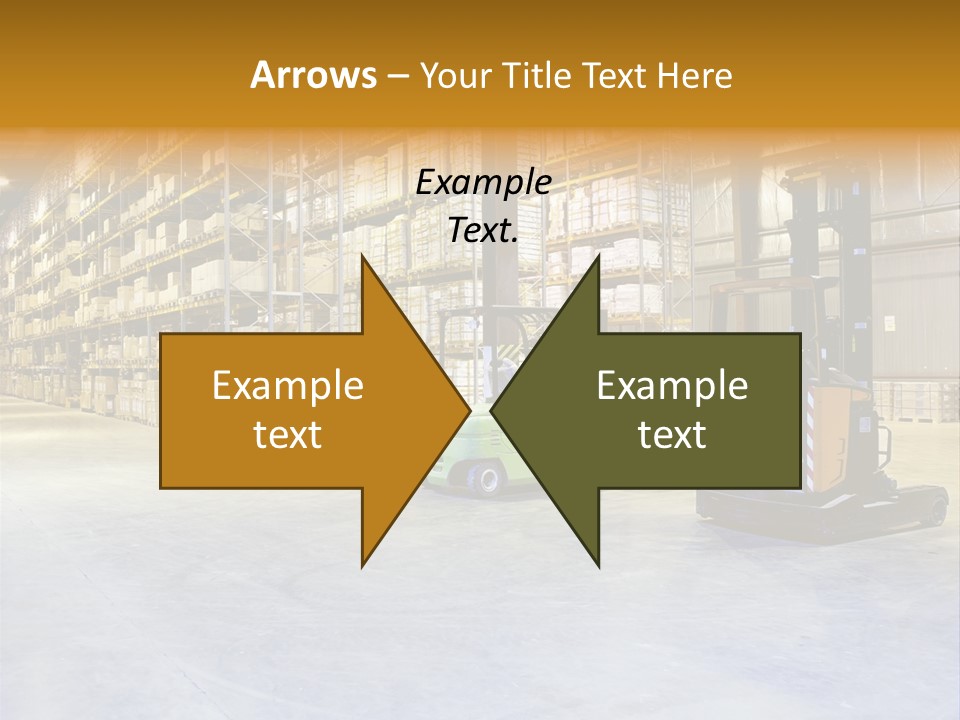 Arrows – Your Title Text Here

Example Text.

Example text

Example text